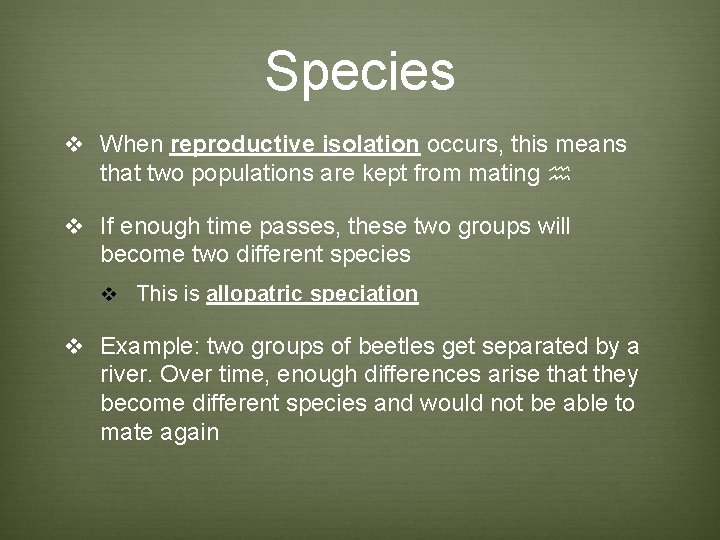 Species

❖ When reproductive isolation occurs, this means that two populations are kept from mating ♒

❖ If enough time passes, these two groups will become two different species

❖ This is allopatric speciation

❖ Example: two groups of beetles get separated by a river. Over time, enough differences arise that they become different species and would not be able to mate again